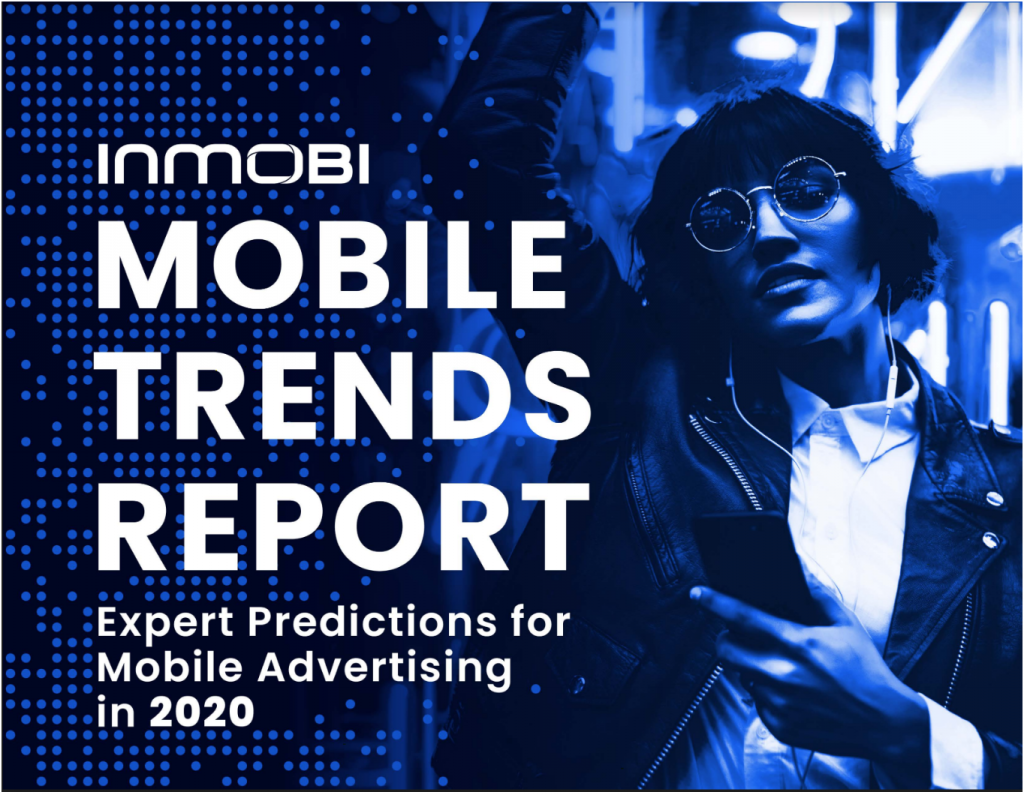 INMOBI

MOBILE TRENDS REPORT

Expert Predictions for Mobile Advertising in 2020